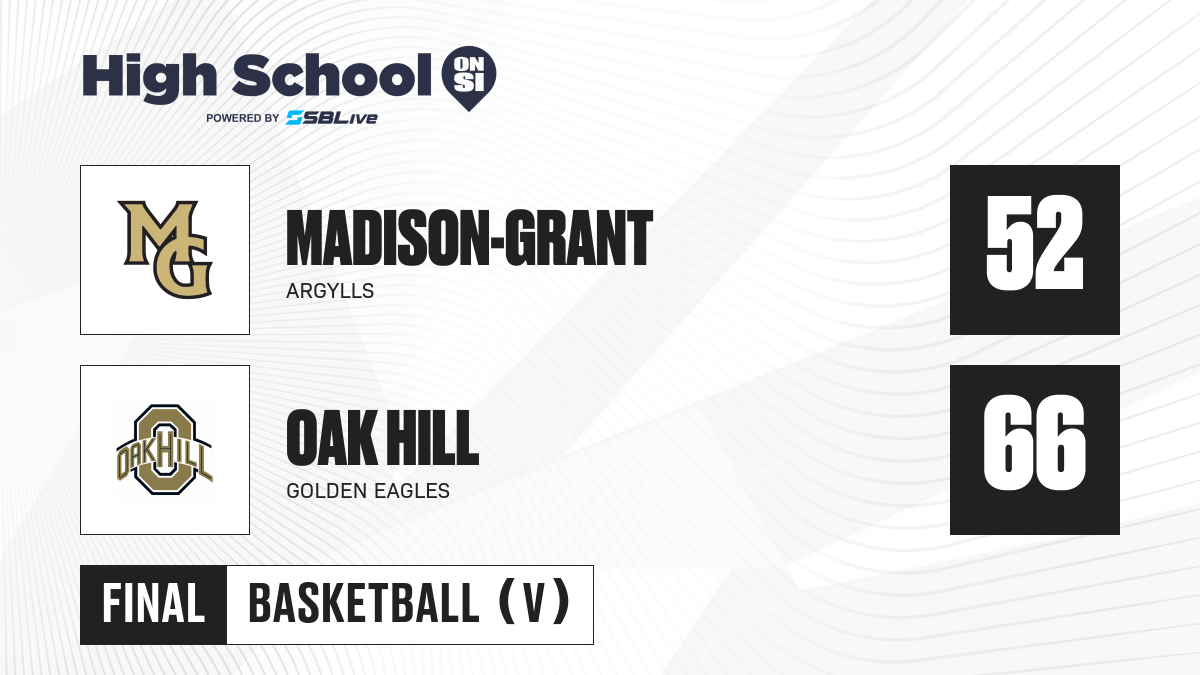 High School ON SI
POWERED BY SBLive

MG
MADISON-GRANT
ARGYLLS
52

OAK HILL
OAK HILL
GOLDEN EAGLES
66

FINAL
BASKETBALL (V)